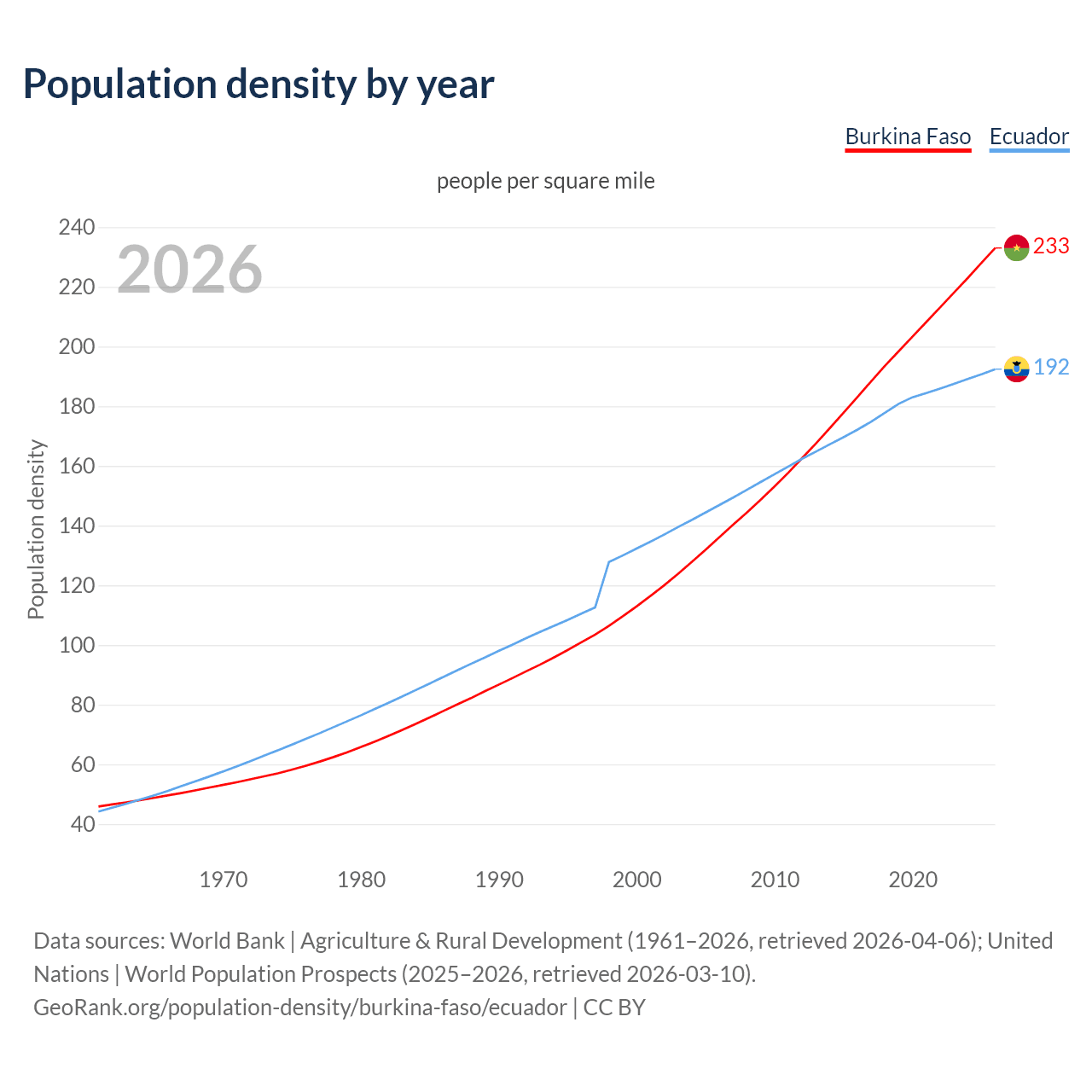 Population density by year

Burkina Faso Ecuador

people per square mile

2026

Population density

240
220
200
180
160
140
120
100
80
60
40

233
192

1970 1980 1990 2000 2010 2020

Data sources: World Bank | Agriculture & Rural Development (1961–2026, retrieved 2026-04-06); United Nations | World Population Prospects (2025–2026, retrieved 2026-03-10).
GeoRank.org/population-density/burkina-faso/ecuador | CC BY